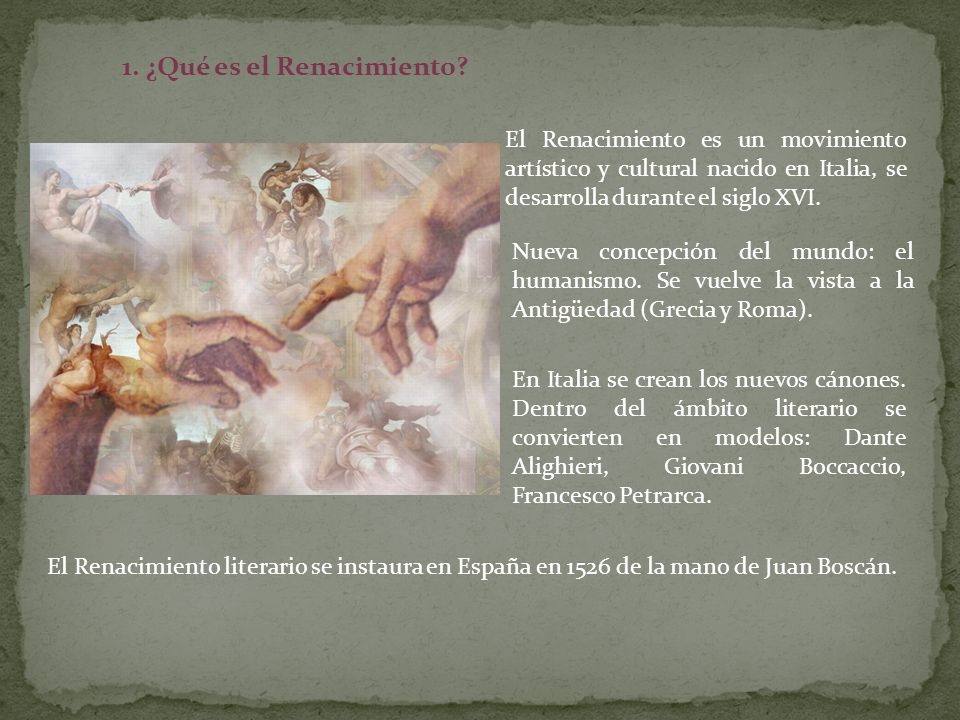 1. ¿Qué es el Renacimiento?

El Renacimiento es un movimiento artístico y cultural nacido en Italia, se desarrolla durante el siglo XVI.

Nueva concepción del mundo: el humanismo. Se vuelve la vista a la Antigüedad (Grecia y Roma).

En Italia se crean los nuevos cánones. Dentro del ámbito literario se convierten en modelos: Dante Alighieri, Giovani Boccaccio, Francesco Petrarca.

El Renacimiento literario se instaura en España en 1526 de la mano de Juan Boscán.